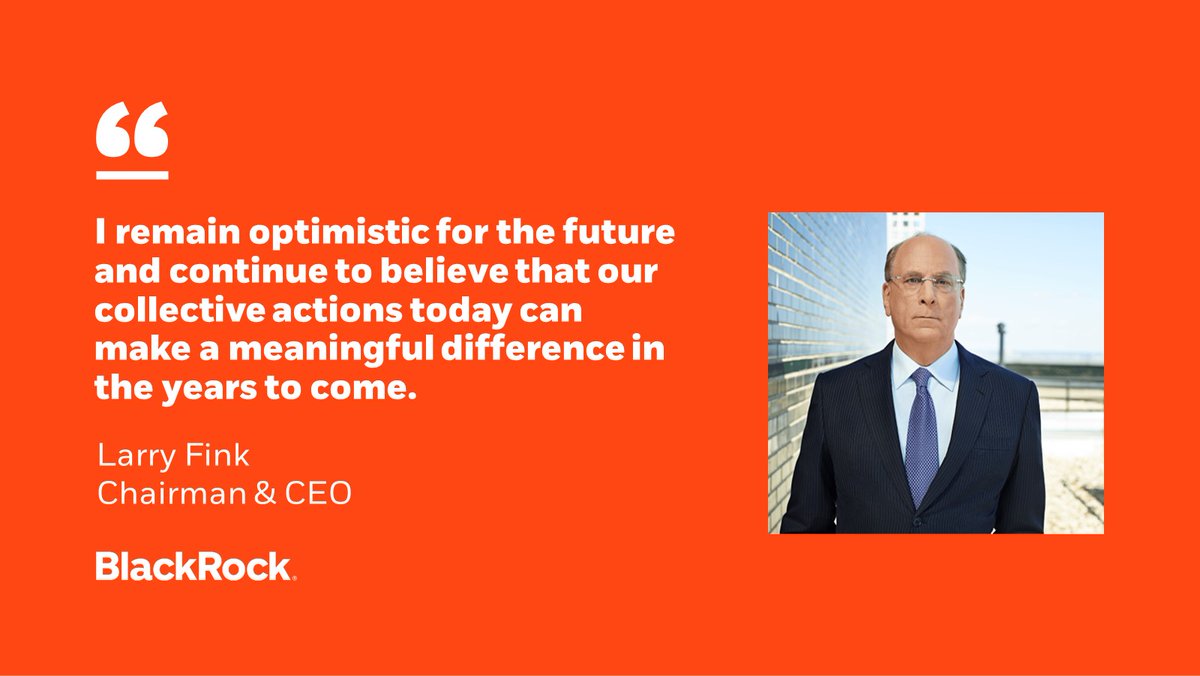 “

I remain optimistic for the future and continue to believe that our collective actions today can make a meaningful difference in the years to come.

Larry Fink
Chairman & CEO

BlackRock.